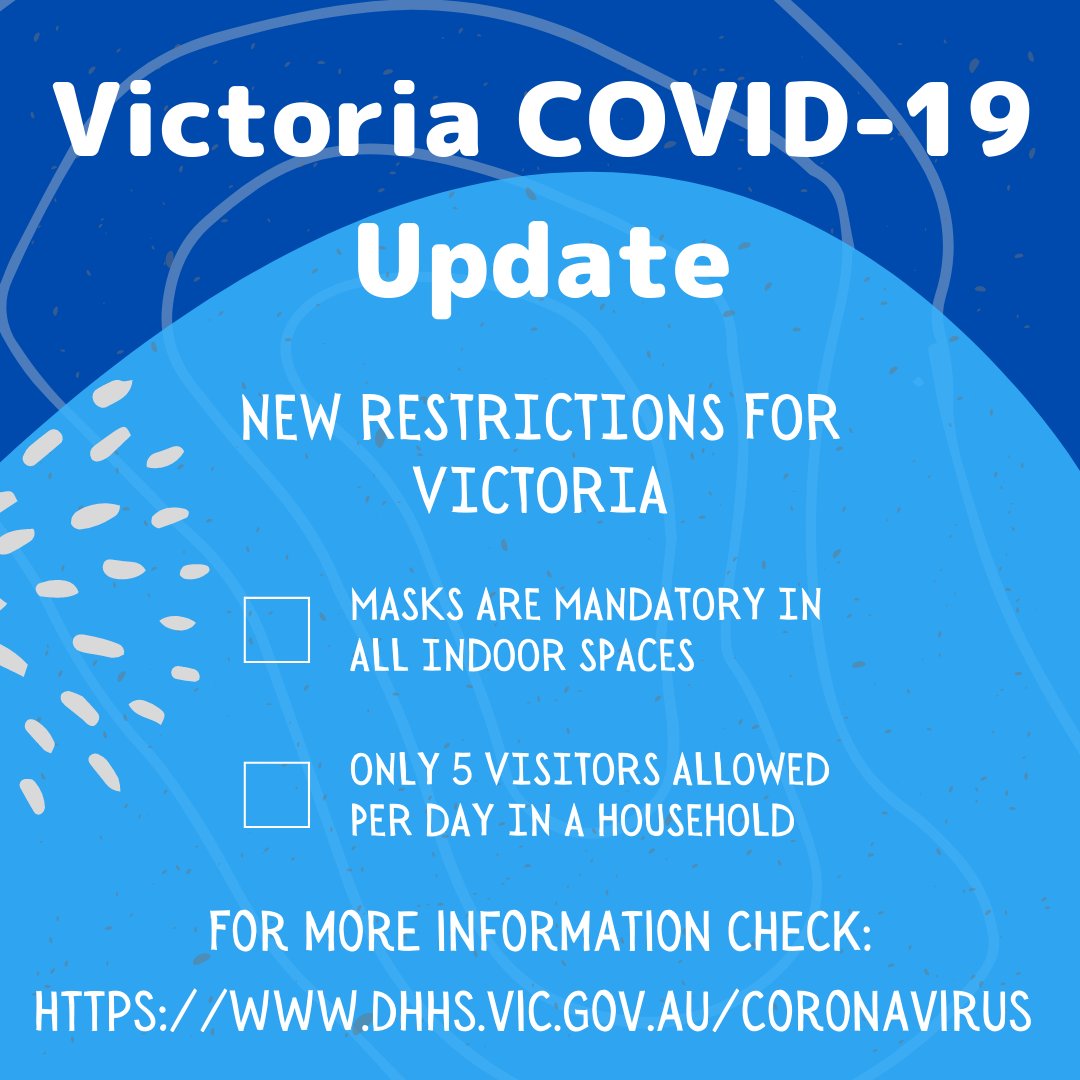 Victoria COVID-19 Update

NEW RESTRICTIONS FOR VICTORIA

MASKS ARE MANDATORY IN ALL INDOOR SPACES

ONLY 5 VISITORS ALLOWED PER DAY IN A HOUSEHOLD

FOR MORE INFORMATION CHECK:
HTTPS://WWW.DHHS.VIC.GOV.AU/CORONAVIRUS